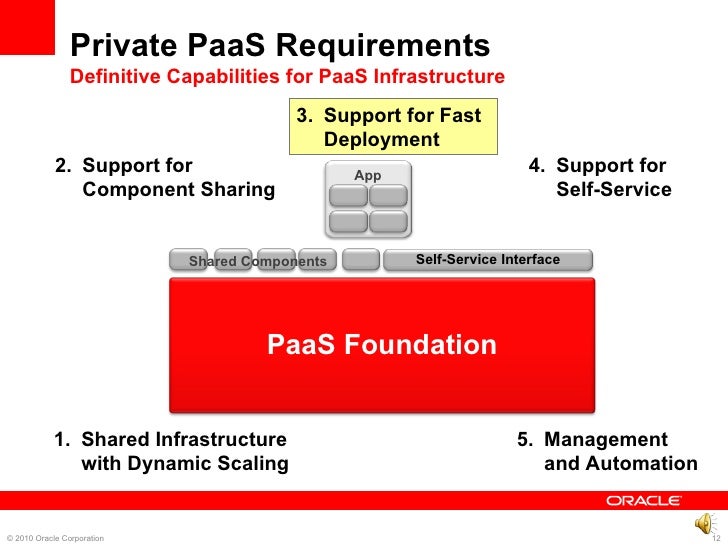 Private PaaS Requirements

Definitive Capabilities for PaaS Infrastructure

3. Support for Fast Deployment

2. Support for Component Sharing

App

4. Support for Self-Service

Shared Components

Self-Service Interface

PaaS Foundation

1. Shared Infrastructure with Dynamic Scaling

5. Management and Automation

ORACLE

© 2010 Oracle Corporation

12